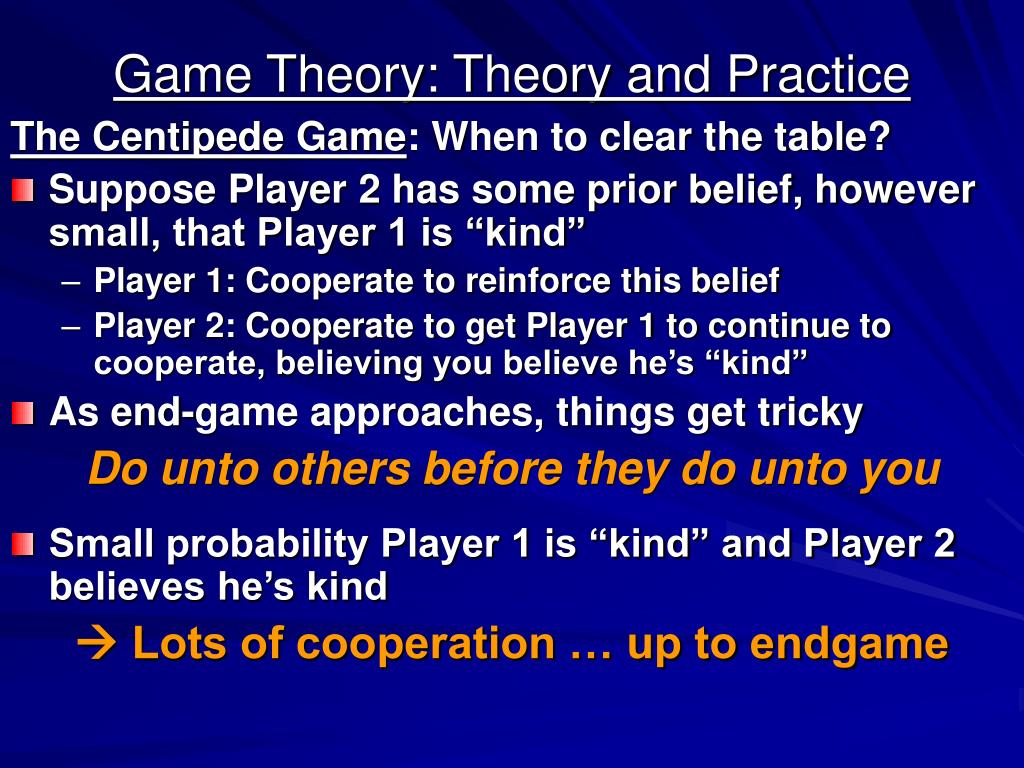 Game Theory: Theory and Practice

The Centipede Game: When to clear the table?

Suppose Player 2 has some prior belief, however small, that Player 1 is “kind”

– Player 1: Cooperate to reinforce this belief

– Player 2: Cooperate to get Player 1 to continue to cooperate, believing you believe he’s “kind”

As end-game approaches, things get tricky

Do unto others before they do unto you

Small probability Player 1 is “kind” and Player 2 believes he’s kind

→ Lots of cooperation … up to endgame